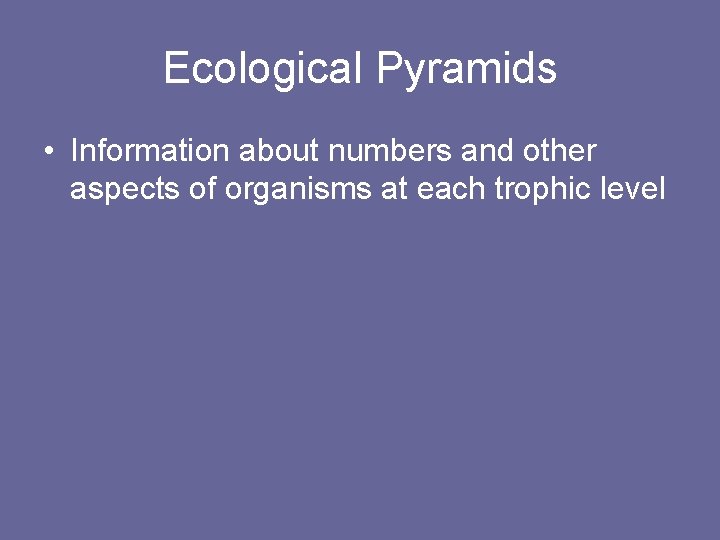 Ecological Pyramids

• Information about numbers and other aspects of organisms at each trophic level